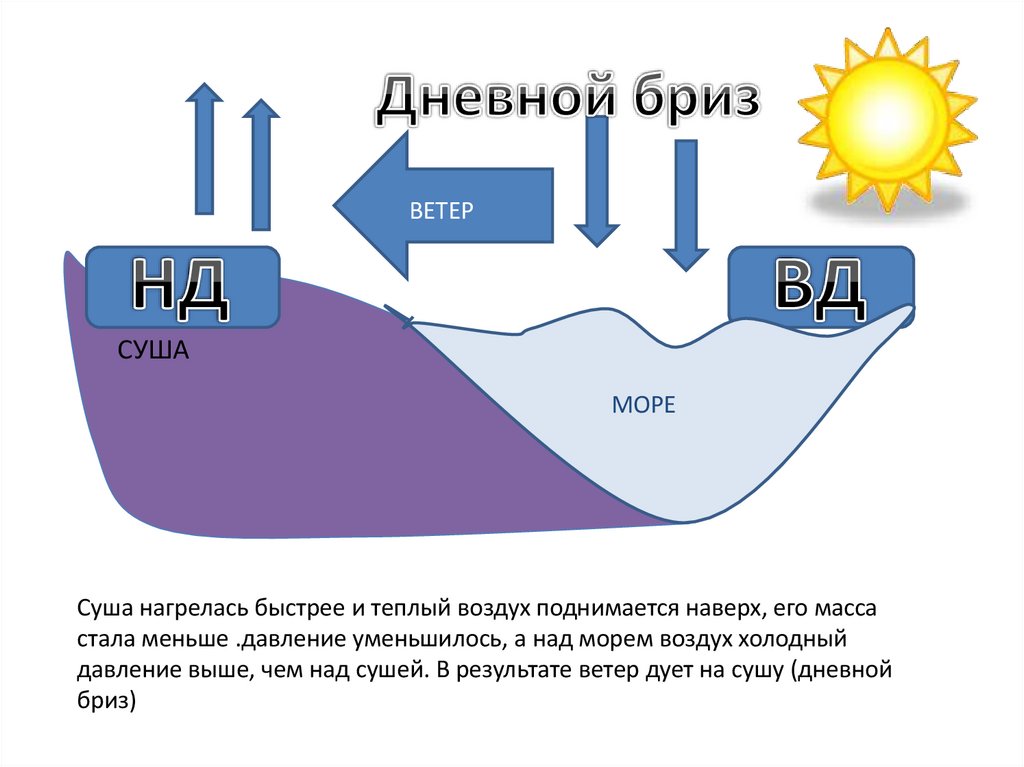 Дневной бриз

ВЕТЕР

НД

ВД

СУША

МОРЕ

Суша нагрелась быстрее и теплый воздух поднимается наверх, его масса стала меньше .давление уменьшилось, а над морем воздух холодный давление выше, чем над сушей. В результате ветер дует на сушу (дневной бриз)